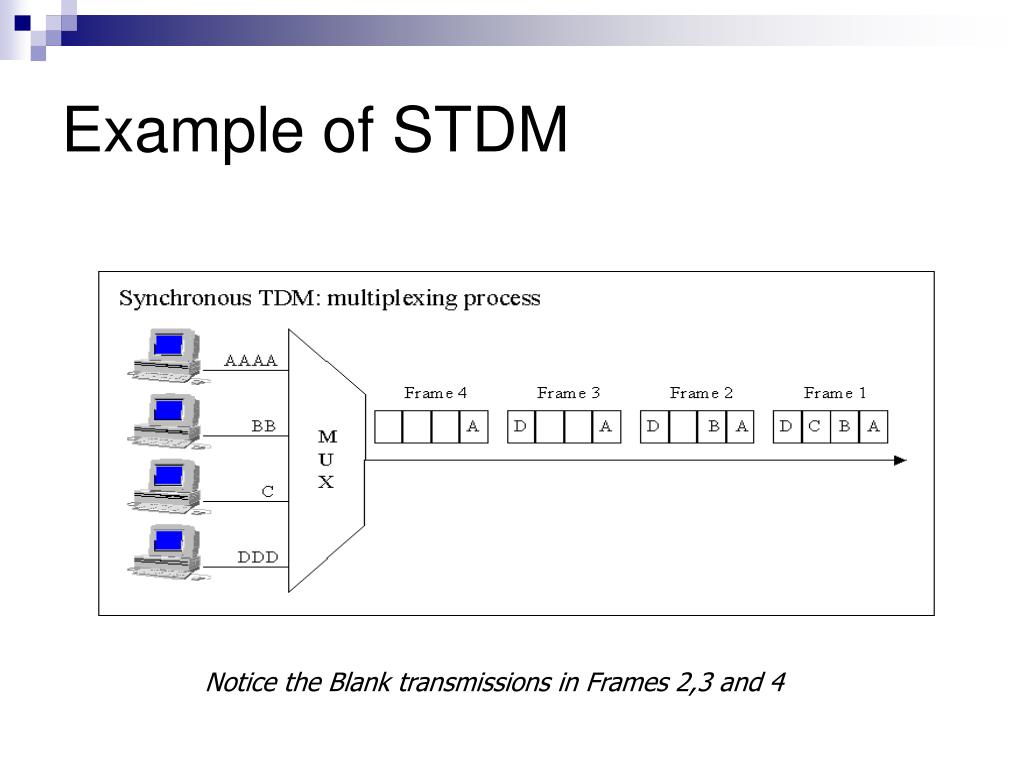 Example of STDM

Synchronous TDM: multiplexing process

AAAA

BB

C

DDD

M
U
X

Frame 4

A

Frame 3

D A

Frame 2

D B A

Frame 1

D C B A

Notice the Blank transmissions in Frames 2,3 and 4